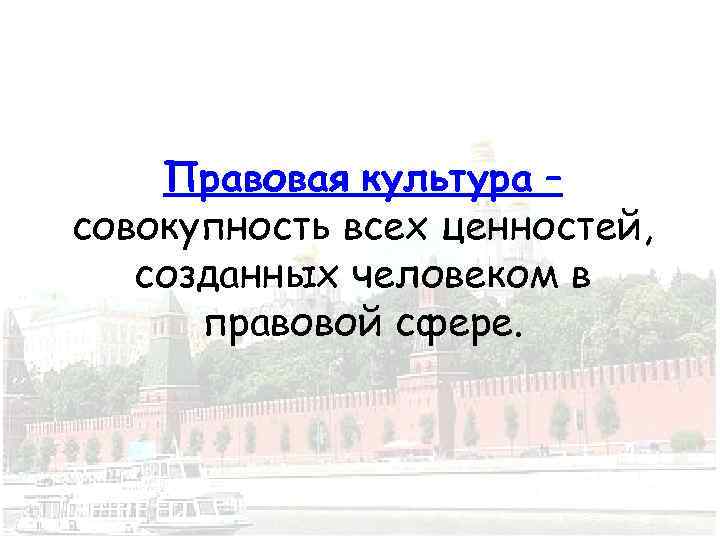 Правовая культура – совокупность всех ценностей, созданных человеком в правовой сфере.